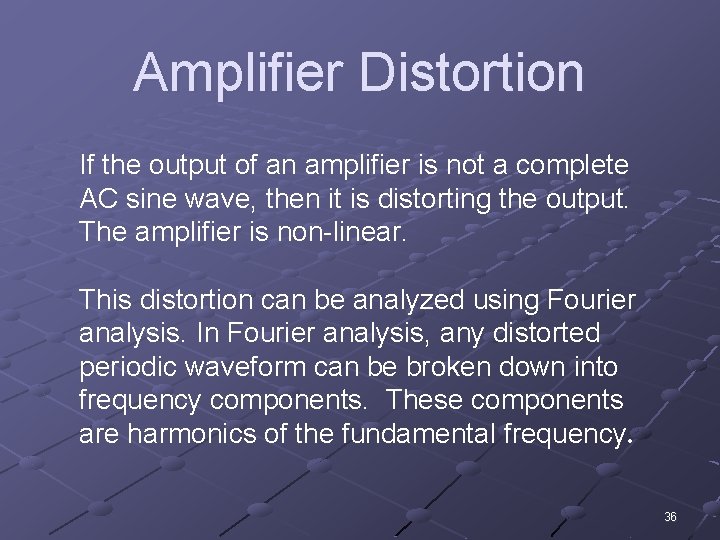 Amplifier Distortion

If the output of an amplifier is not a complete AC sine wave, then it is distorting the output. The amplifier is non-linear.

This distortion can be analyzed using Fourier analysis. In Fourier analysis, any distorted periodic waveform can be broken down into frequency components. These components are harmonics of the fundamental frequency.

36